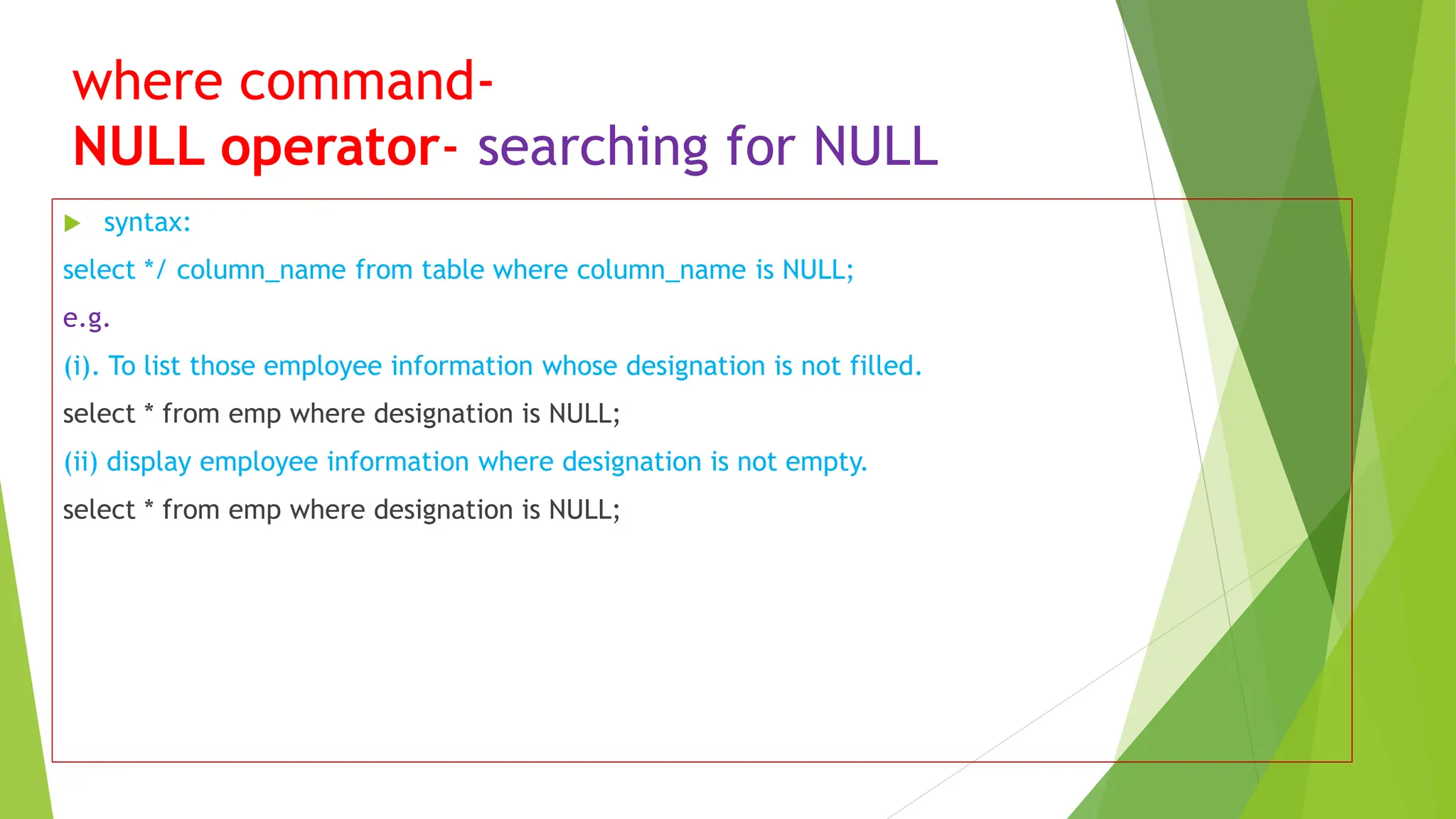 where command-
NULL operator- searching for NULL

syntax:

select */ column_name from table where column_name is NULL;

e.g.

(i). To list those employee information whose designation is not filled.

select * from emp where designation is NULL;

(ii) display employee information where designation is not empty.

select * from emp where designation is NULL;